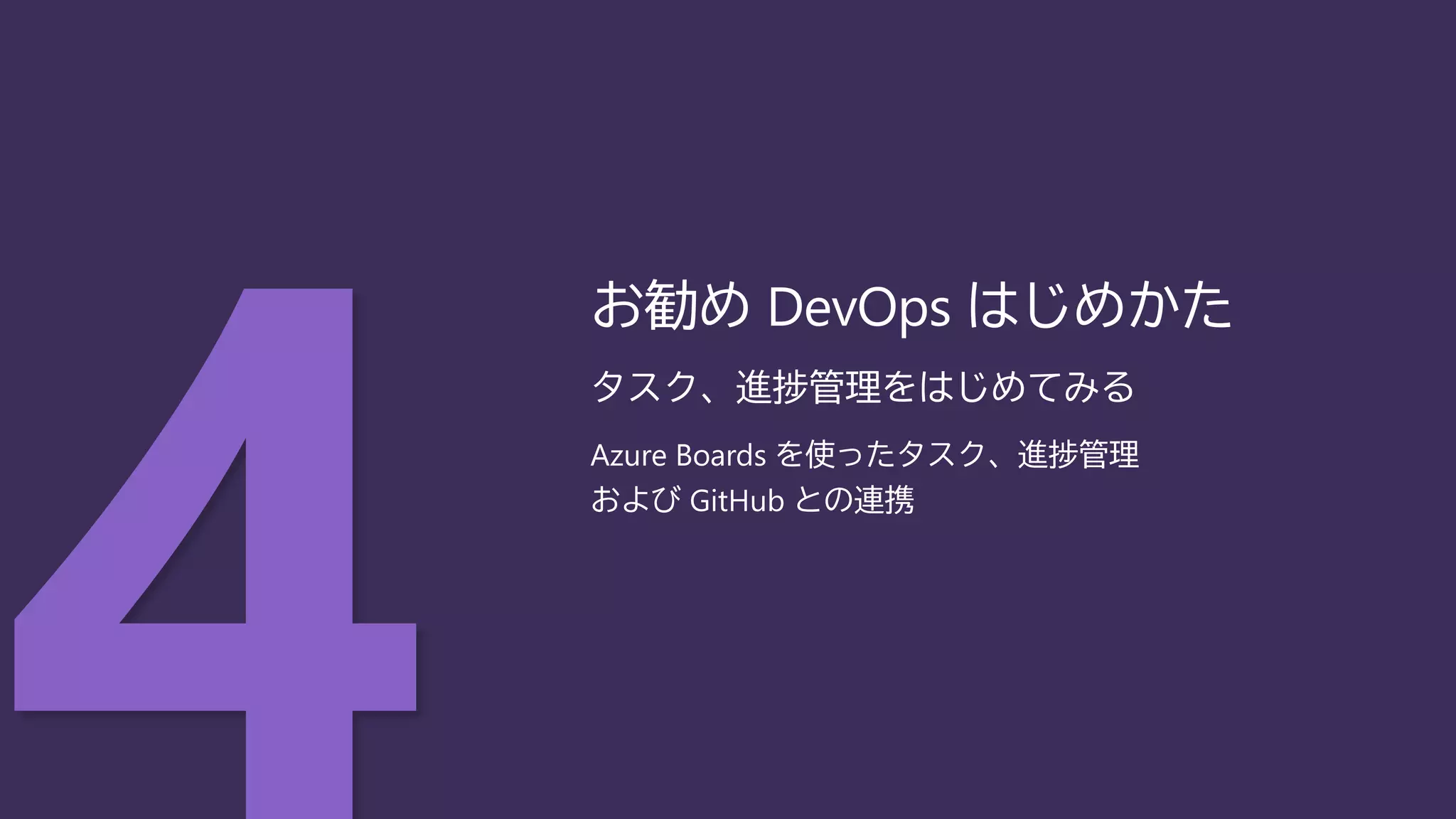 4

お勧め DevOps はじめかた

タスク、進捗管理をはじめてみる

Azure Boards を使ったタスク、進捗管理
および GitHub との連携